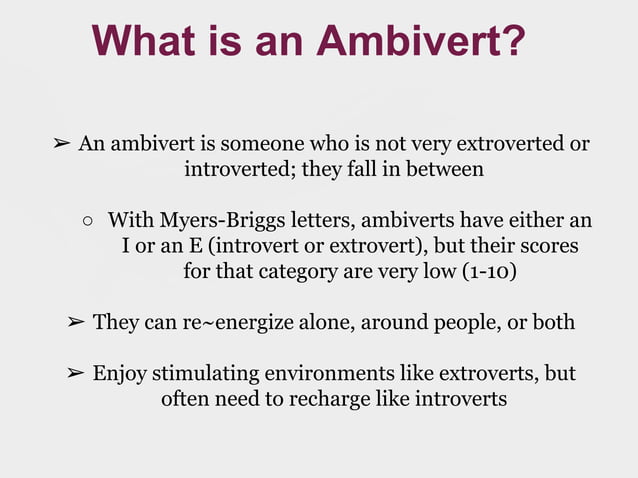 What is an Ambivert?

➢ An ambivert is someone who is not very extroverted or introverted; they fall in between

○ With Myers-Briggs letters, ambiverts have either an I or an E (introvert or extrovert), but their scores for that category are very low (1-10)

➢ They can re~energize alone, around people, or both

➢ Enjoy stimulating environments like extroverts, but often need to recharge like introverts